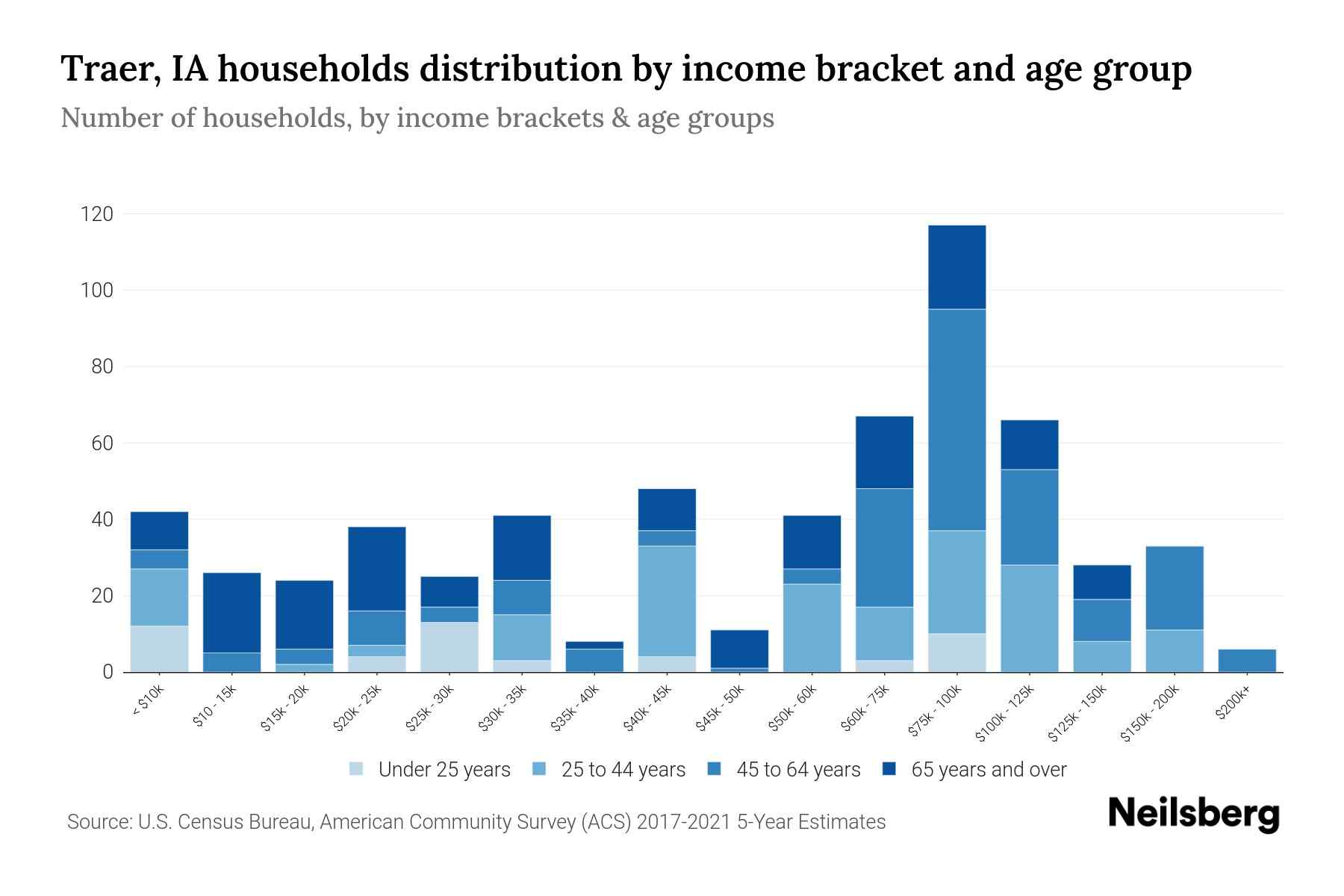 Traer, IA households distribution by income bracket and age group

Number of households, by income brackets & age groups

120
100
80
60
40
20
0

< $10k
$10 - 15k
$15k - 20k
$20k - 25k
$25k - 30k
$30k - 35k
$35k - 40k
$40k - 45k
$45k - 50k
$50k - 60k
$60k - 75k
$75k - 100k
$100k - 125k
$125k - 150k
$150k - 200k
$200k+

Under 25 years
25 to 44 years
45 to 64 years
65 years and over

Source: U.S. Census Bureau, American Community Survey (ACS) 2017-2021 5-Year Estimates

Neilsberg